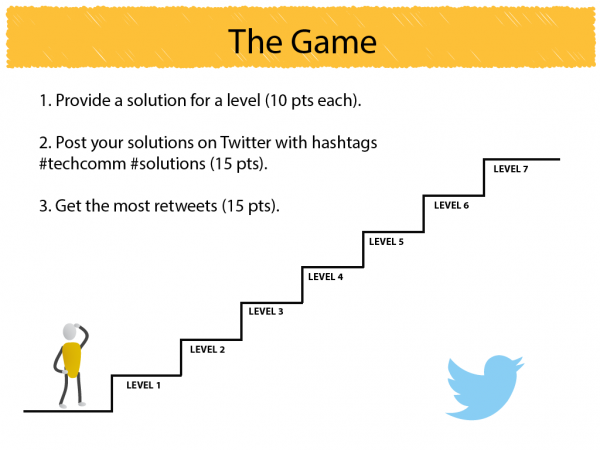 The Game

1. Provide a solution for a level (10 pts each).

2. Post your solutions on Twitter with hashtags #techcomm #solutions (15 pts).

3. Get the most retweets (15 pts).

LEVEL 7

LEVEL 6

LEVEL 5

LEVEL 4

LEVEL 3

LEVEL 2

LEVEL 1